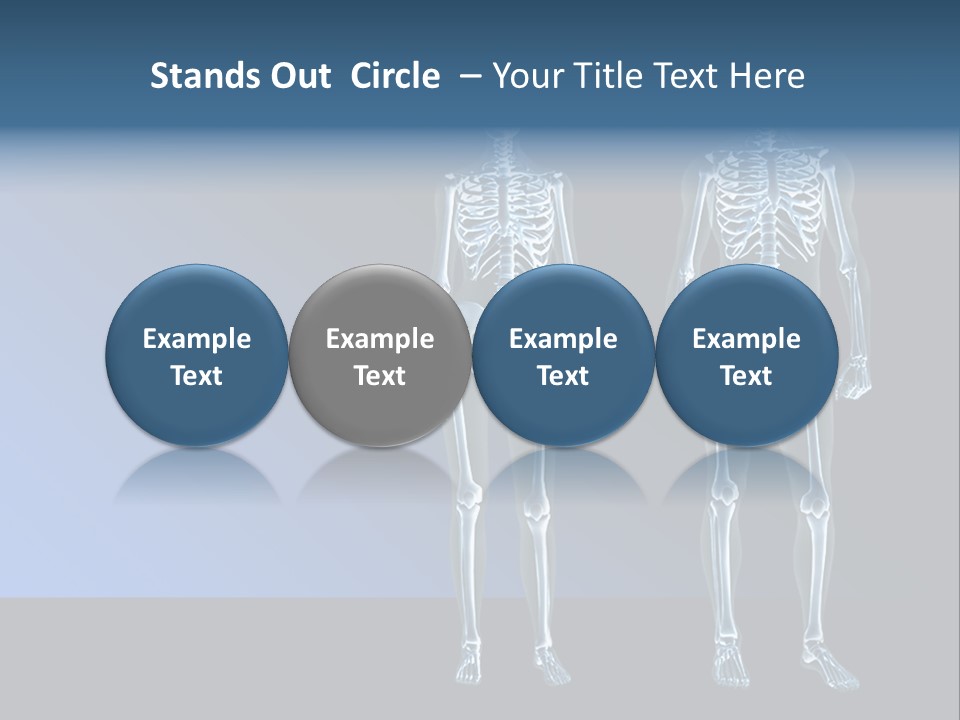 Stands Out Circle – Your Title Text Here

Example Text

Example Text

Example Text

Example Text